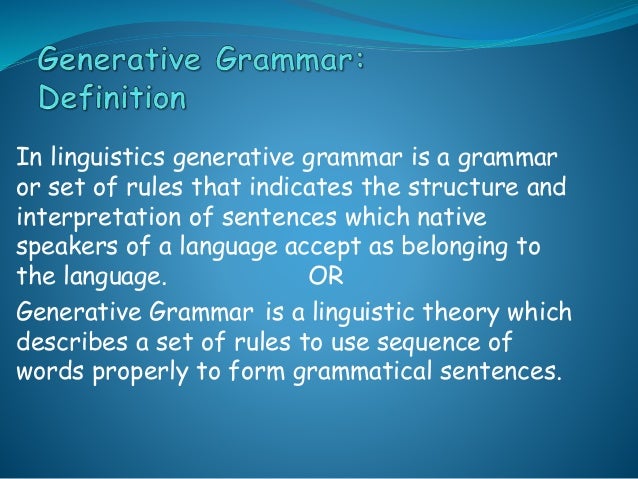 Generative Grammar: Definition

In linguistics generative grammar is a grammar or set of rules that indicates the structure and interpretation of sentences which native speakers of a language accept as belonging to the language. OR

Generative Grammar is a linguistic theory which describes a set of rules to use sequence of words properly to form grammatical sentences.